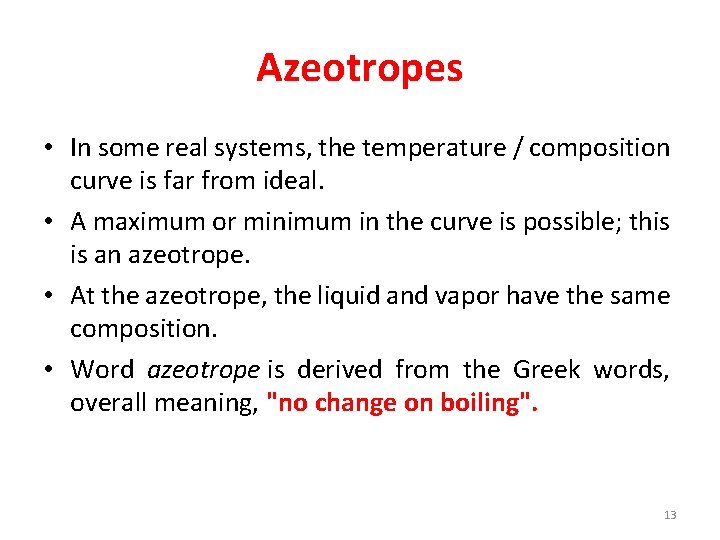 Azeotropes

• In some real systems, the temperature / composition curve is far from ideal.

• A maximum or minimum in the curve is possible; this is an azeotrope.

• At the azeotrope, the liquid and vapor have the same composition.

• Word azeotrope is derived from the Greek words, overall meaning, "no change on boiling".

13